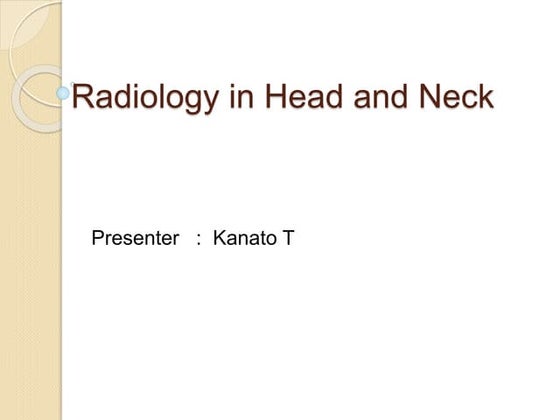 Radiology in Head and Neck

Presenter : Kanato T